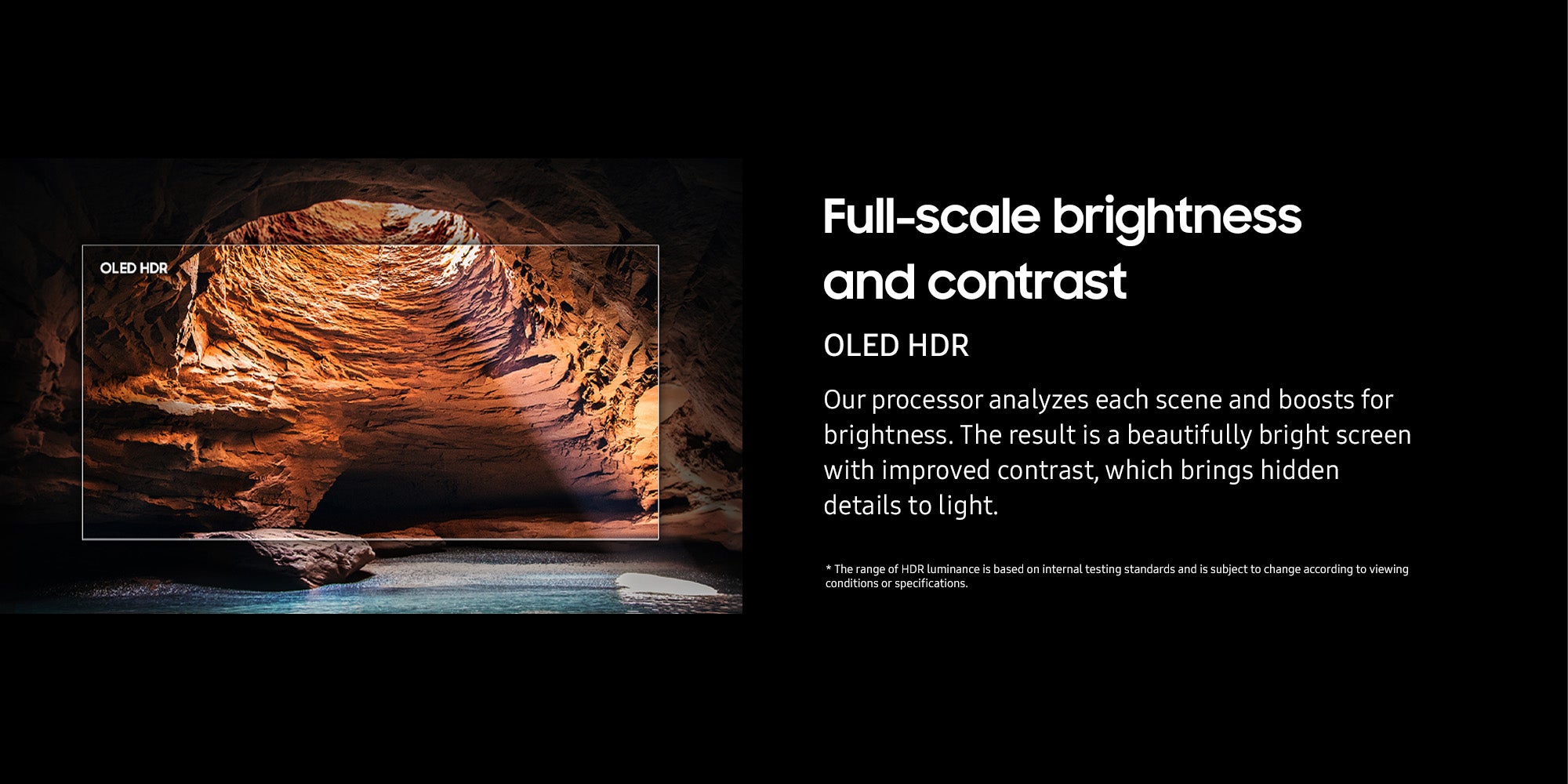 OLED HDR

Full-scale brightness and contrast

OLED HDR

Our processor analyzes each scene and boosts for brightness. The result is a beautifully bright screen with improved contrast, which brings hidden details to light.

* The range of HDR luminance is based on internal testing standards and is subject to change according to viewing conditions or specifications.